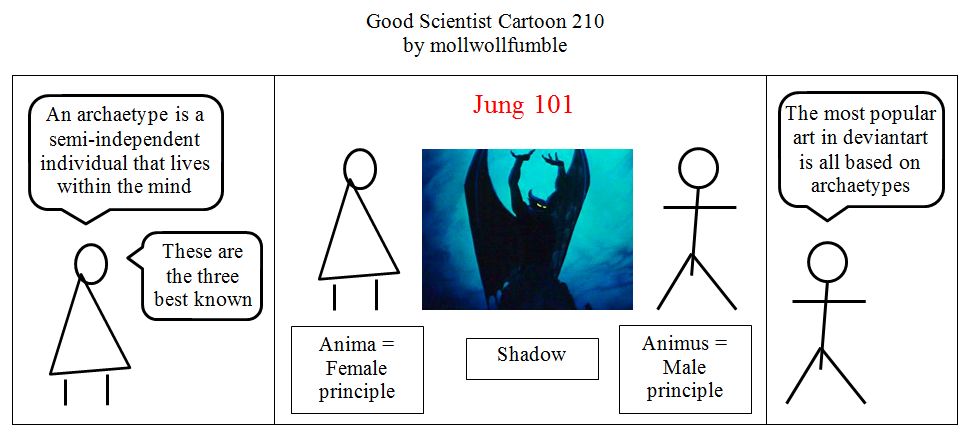 Good Scientist Cartoon 210
by mollwollfumble

An archaetype is a semi-independent individual that lives within the mind

These are the three best known

Jung 101

Anima = Female principle

Shadow

Animus = Male principle

The most popular art in deviantart is all based on archaetypes